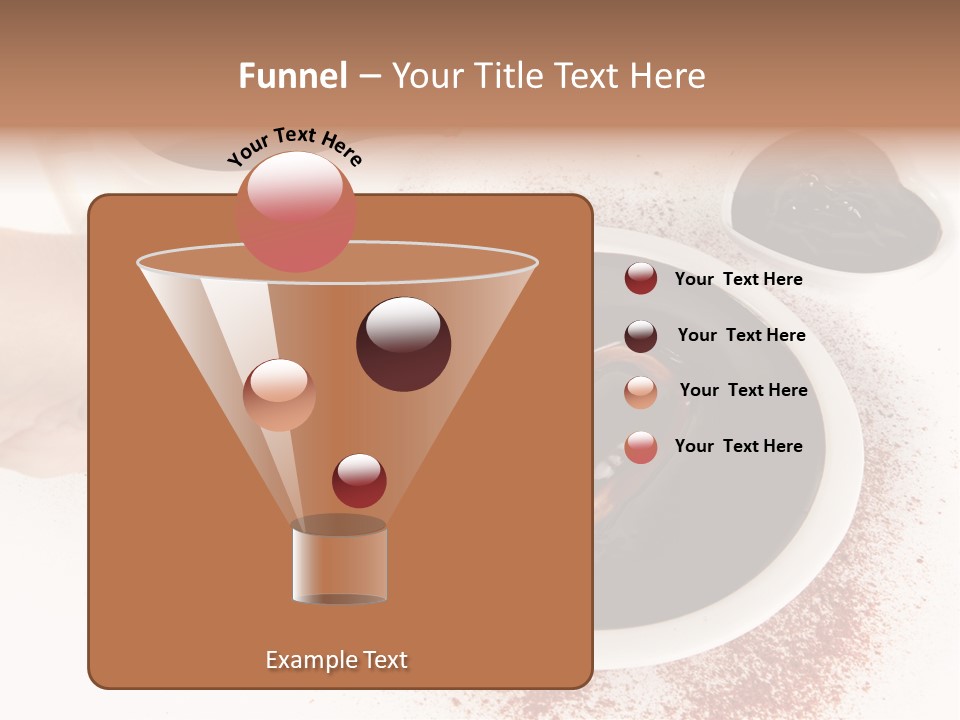 Funnel – Your Title Text Here

Your Text Here

Your Text Here

Your Text Here

Your Text Here

Your Text Here

Example Text